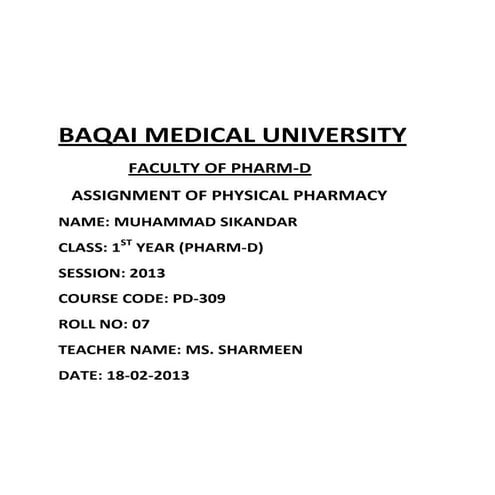 BAQAI MEDICAL UNIVERSITY

FACULTY OF PHARM-D

ASSIGNMENT OF PHYSICAL PHARMACY

NAME: MUHAMMAD SIKANDAR

CLASS: 1$^{ST}$ YEAR (PHARM-D)

SESSION: 2013

COURSE CODE: PD-309

ROLL NO: 07

TEACHER NAME: MS. SHARMEEN

DATE: 18-02-2013